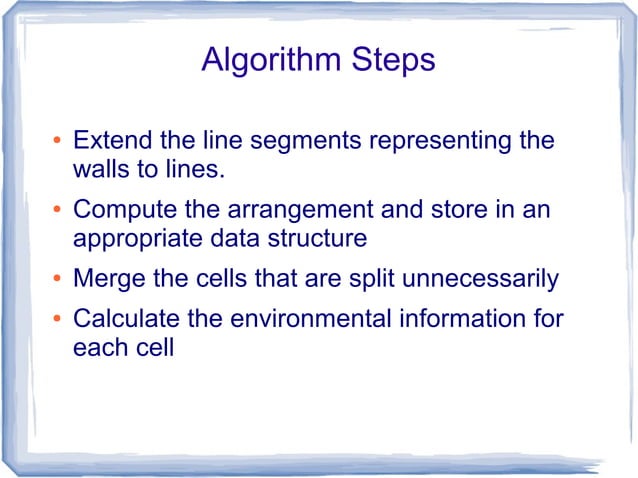 Algorithm Steps

• Extend the line segments representing the walls to lines.

• Compute the arrangement and store in an appropriate data structure

• Merge the cells that are split unnecessarily

• Calculate the environmental information for each cell